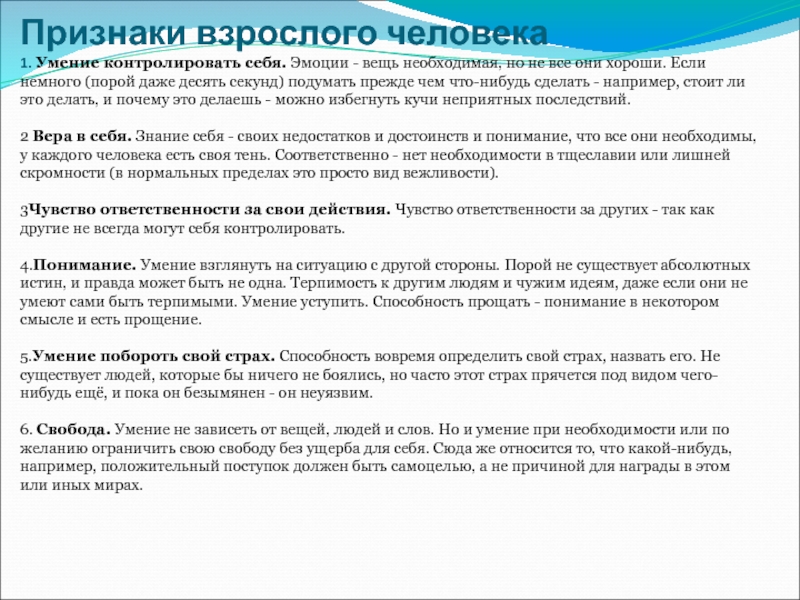 Признаки взрослого человека

1. Умение контролировать себя. Эмоции - вещь необходимая, но не все они хороши. Если немного (порой даже десять секунд) подумать прежде чем что-нибудь сделать - например, стоит ли это делать, и почему это делаешь - можно избегнуть кучи неприятных последствий.

2 Вера в себя. Знание себя - своих недостатков и достоинств и понимание, что все они необходимы, у каждого человека есть своя тень. Соответственно - нет необходимости в тщеславии или лишней скромности (в нормальных пределах это просто вид вежливости).

3Чувство ответственности за свои действия. Чувство ответственности за других - так как другие не всегда могут себя контролировать.

4.Понимание. Умение взглянуть на ситуацию с другой стороны. Порой не существует абсолютных истин, и правда может быть не одна. Терпимость к другим людям и чужим идеям, даже если они не умеют сами быть терпимыми. Умение уступить. Способность прощать - понимание в некотором смысле и есть прощение.

5.Умение побороть свой страх. Способность вовремя определить свой страх, назвать его. Не существует людей, которые бы ничего не боялись, но часто этот страх прячется под видом чего-нибудь ещё, и пока он безымянен - он неуязвим.

6. Свобода. Умение не зависеть от вещей, людей и слов. Но и умение при необходимости или по желанию ограничить свою свободу без ущерба для себя. Сюда же относится то, что какой-нибудь, например, положительный поступок должен быть самоцелью, а не причиной для награды в этом или иных мирах.